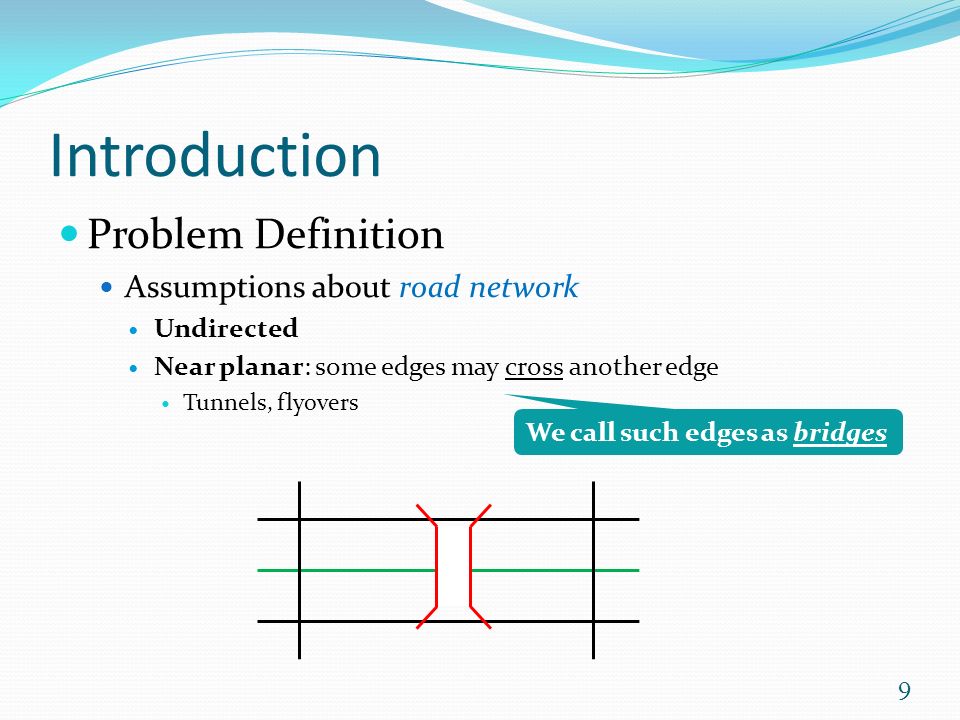 Introduction

Problem Definition

Assumptions about road network

Undirected

Near planar: some edges may cross another edge

Tunnels, flyovers

We call such edges as bridges

9